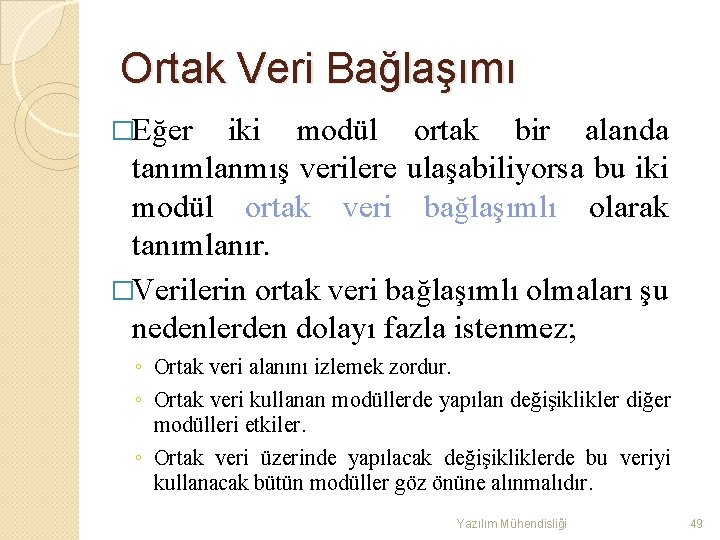 Ortak Veri Bağlaşımı

□Eğer iki modül ortak bir alanda tanımlanmış verilere ulaşabiliyorsa bu iki modül ortak veri bağlaşımlı olarak tanımlanır.

□Verilerin ortak veri bağlaşımlı olmaları şu nedenlerden dolayı fazla istenmez;

◦ Ortak veri alanını izlemek zordur.

◦ Ortak veri kullanan modüllerde yapılan değişiklikler diğer modülleri etkiler.

◦ Ortak veri üzerinde yapılacak değişikliklerde bu veriyi kullanacak bütün modüller göz önüne alınmalıdır.

Yazılım Mühendisliği

49